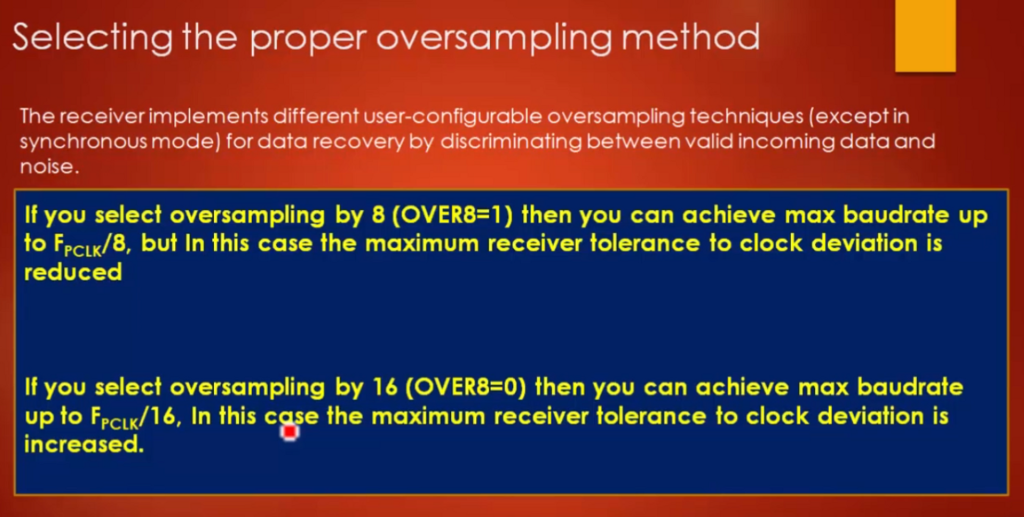 Selecting the proper oversampling method

The receiver implements different user-configurable oversampling techniques (except in synchronous mode) for data recovery by discriminating between valid incoming data and noise.

If you select oversampling by 8 (OVER8=1) then you can achieve max baudrate up to $F_{PCLK}/8$, but In this case the maximum receiver tolerance to clock deviation is reduced

If you select oversampling by 16 (OVER8=0) then you can achieve max baudrate up to $F_{PCLK}/16$, In this case the maximum receiver tolerance to clock deviation is increased.